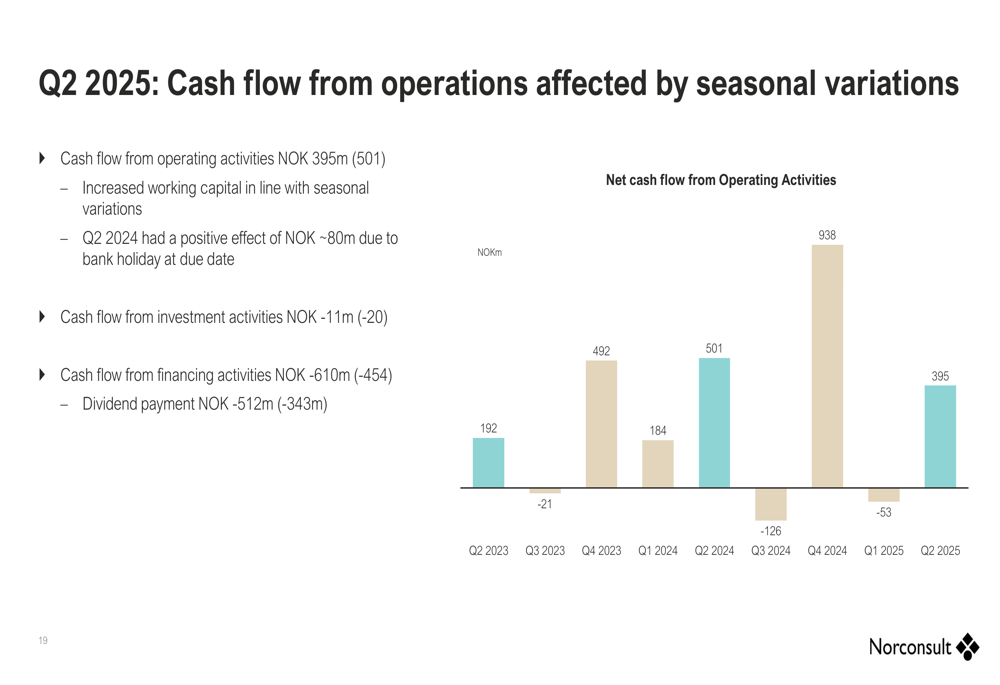 Q2 2025: Cash flow from operations affected by seasonal variations

Cash flow from operating activities NOK 395m (501)
– Increased working capital in line with seasonal variations
– Q2 2024 had a positive effect of NOK ~80m due to bank holiday at due date

Cash flow from investment activities NOK -11m (-20)

Cash flow from financing activities NOK -610m (-454)
– Dividend payment NOK -512m (-343m)

Net cash flow from Operating Activities

NOKm

192
-21
492
184
501
-126
938
-53
395

Q2 2023 Q3 2023 Q4 2023 Q1 2024 Q2 2024 Q3 2024 Q4 2024 Q1 2025 Q2 2025

19

Norconsult